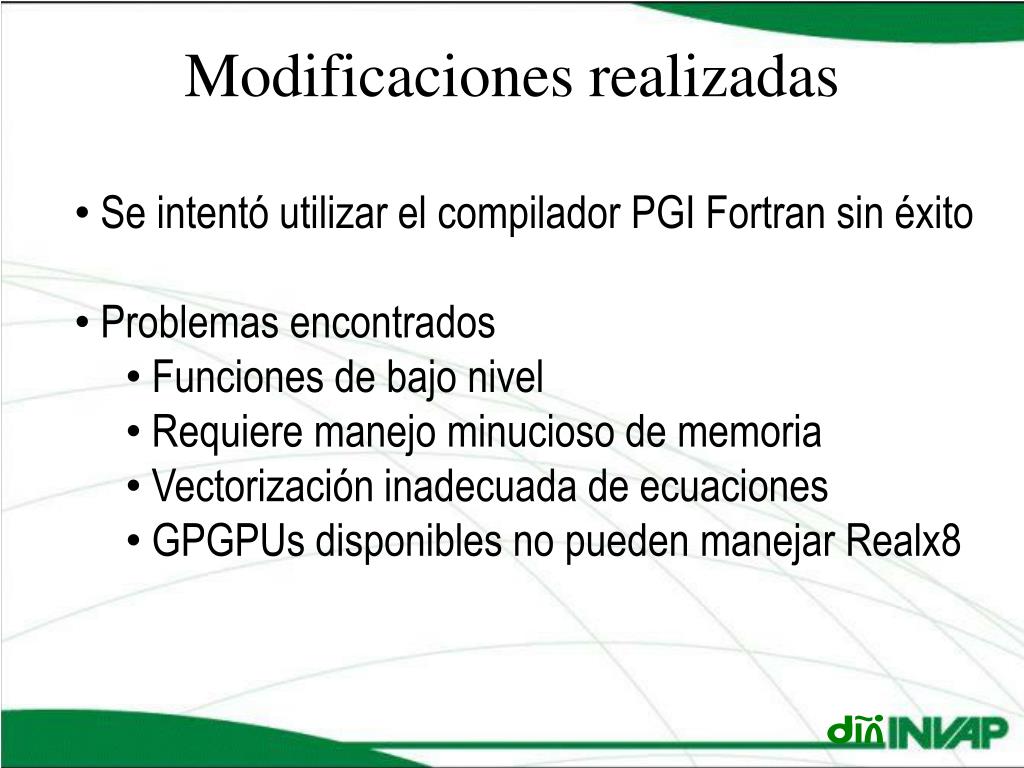 Modificaciones realizadas

• Se intentó utilizar el compilador PGI Fortran sin éxito

• Problemas encontrados
• Funciones de bajo nivel
• Requiere manejo minucioso de memoria
• Vectorización inadecuada de ecuaciones
• GPGPUs disponibles no pueden manejar Realx8

INVAP